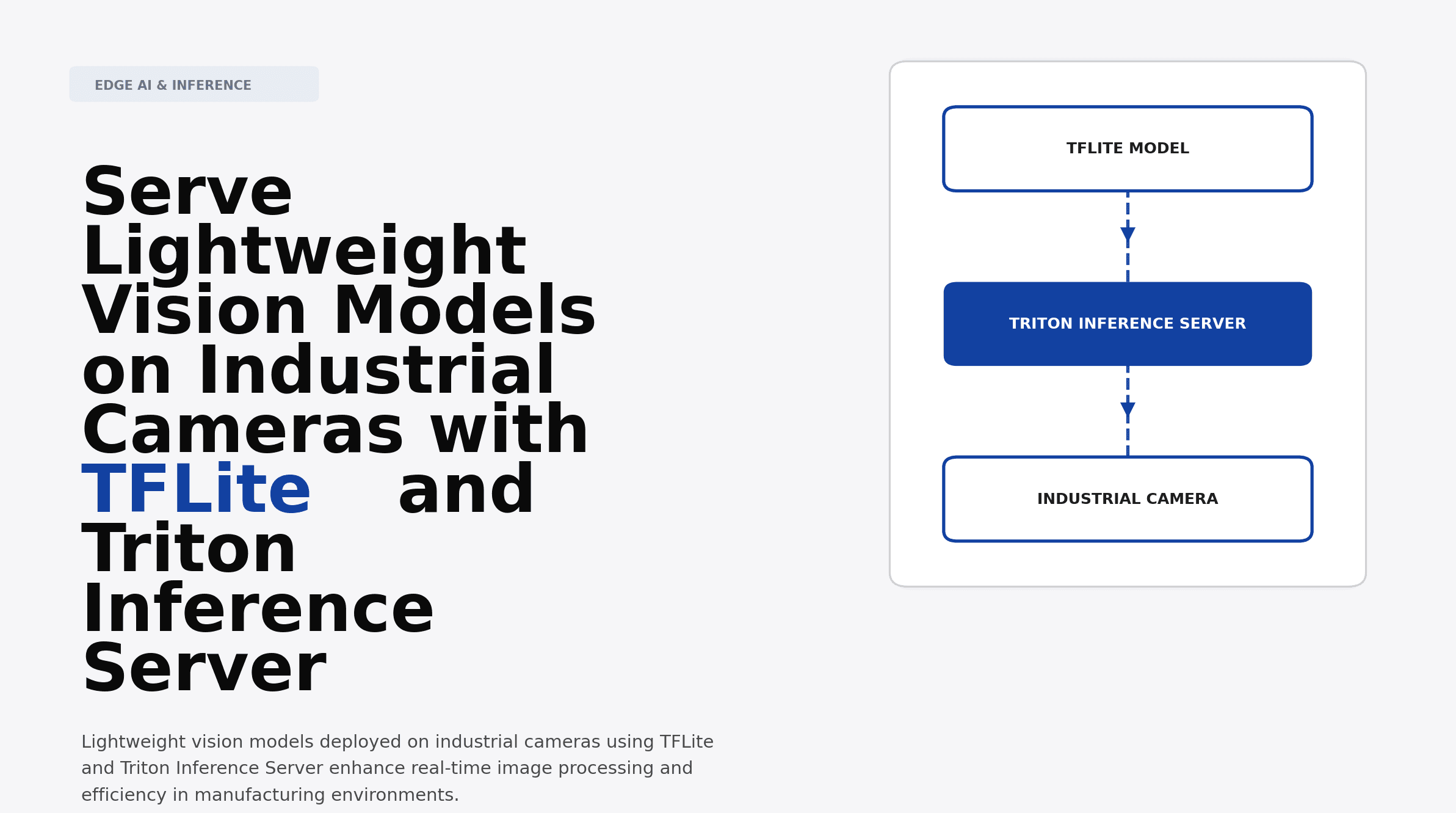 EDGE AI & INFERENCE

Serve Lightweight Vision Models on Industrial Cameras with TFLite and Triton Inference Server

Lightweight vision models deployed on industrial cameras using TFLite and Triton Inference Server enhance real-time image processing and efficiency in manufacturing environments.

TFLITE MODEL

TRITON INFERENCE SERVER

INDUSTRIAL CAMERA